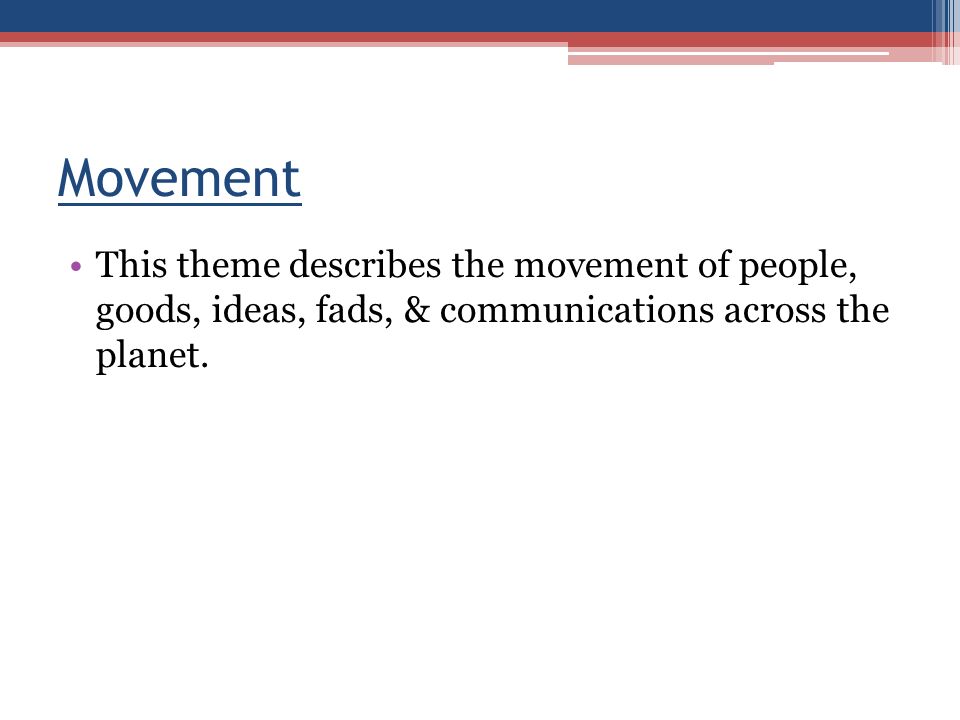 Movement

• This theme describes the movement of people, goods, ideas, fads, & communications across the planet.